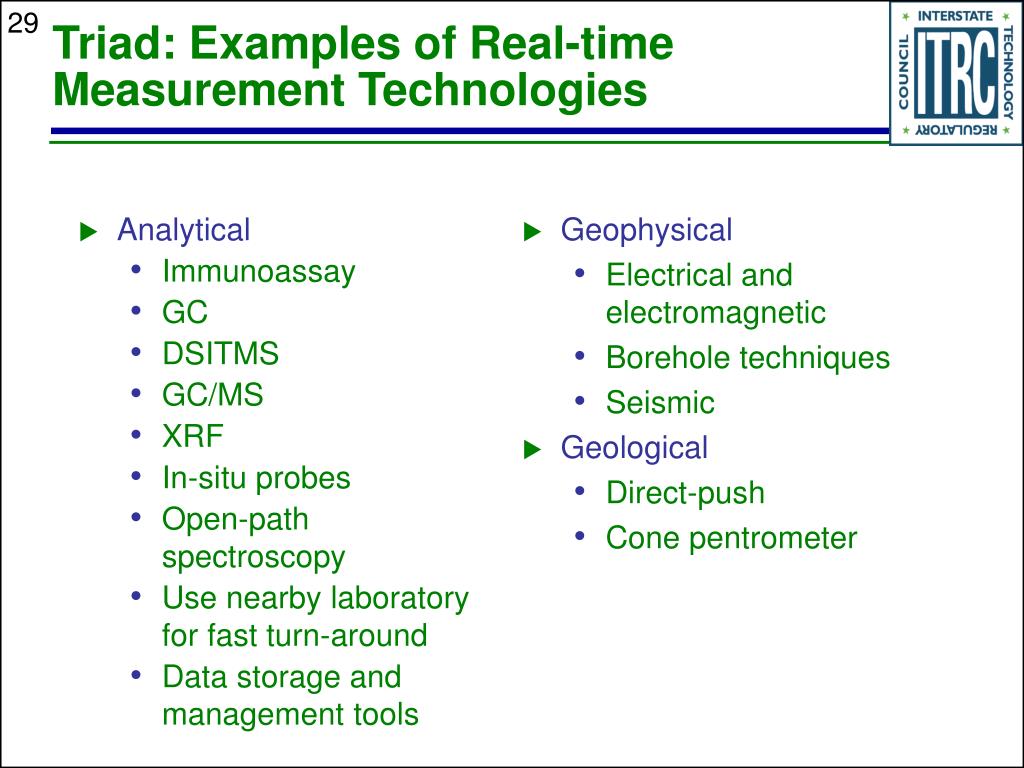 29

Triad: Examples of Real-time Measurement Technologies

INTERSTATE TECHNOLOGY REGULATORY COUNCIL ITRC

▶ Analytical
• Immunoassay
• GC
• DSITMS
• GC/MS
• XRF
• In-situ probes
• Open-path spectroscopy
• Use nearby laboratory for fast turn-around
• Data storage and management tools

▶ Geophysical
• Electrical and electromagnetic
• Borehole techniques
• Seismic

▶ Geological
• Direct-push
• Cone pentrometer